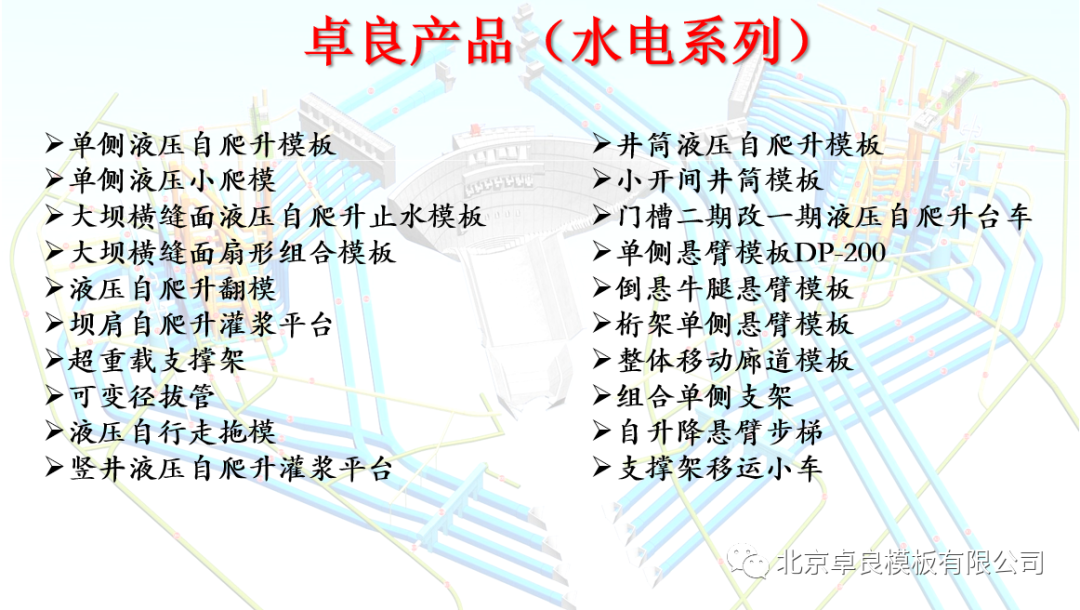 卓良产品（水电系列）

➢单侧液压自爬升模板
➢单侧液压小爬模
➢大坝横缝面液压自爬升止水模板
➢大坝横缝面扇形组合模板
➢液压自爬升翻模
➢坝肩自爬升灌浆平台
➢超重载支撑架
➢可变径拔管
➢液压自行走拖模
➢竖井液压自爬升灌浆平台

➢井筒液压自爬升模板
➢小开间井筒模板
➢门槽二期改一期液压自爬升台车
➢单侧悬臂模板DP-200
➢倒悬牛腿悬臂模板
➢桁架单侧悬臂模板
➢整体移动廊道模板
➢组合单侧支架
➢自升降悬臂步梯
➢支撑架移运小车

北京卓良模板有限公司